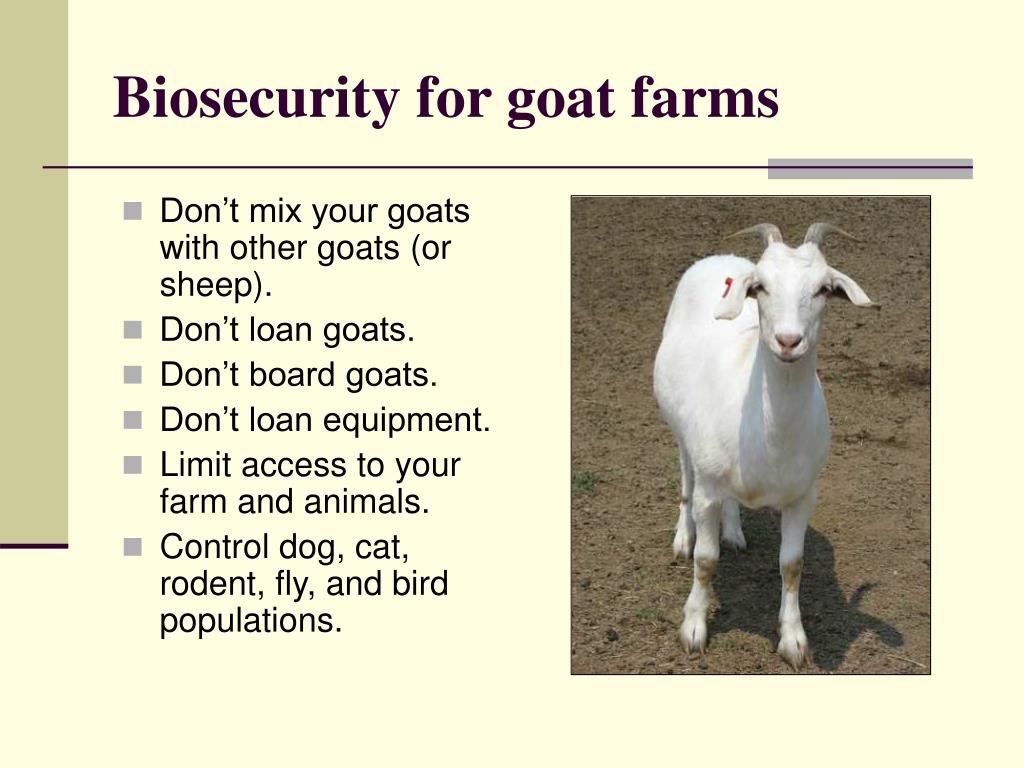 Biosecurity for goat farms

- Don’t mix your goats with other goats (or sheep).
- Don’t loan goats.
- Don’t board goats.
- Don’t loan equipment.
- Limit access to your farm and animals.
- Control dog, cat, rodent, fly, and bird populations.